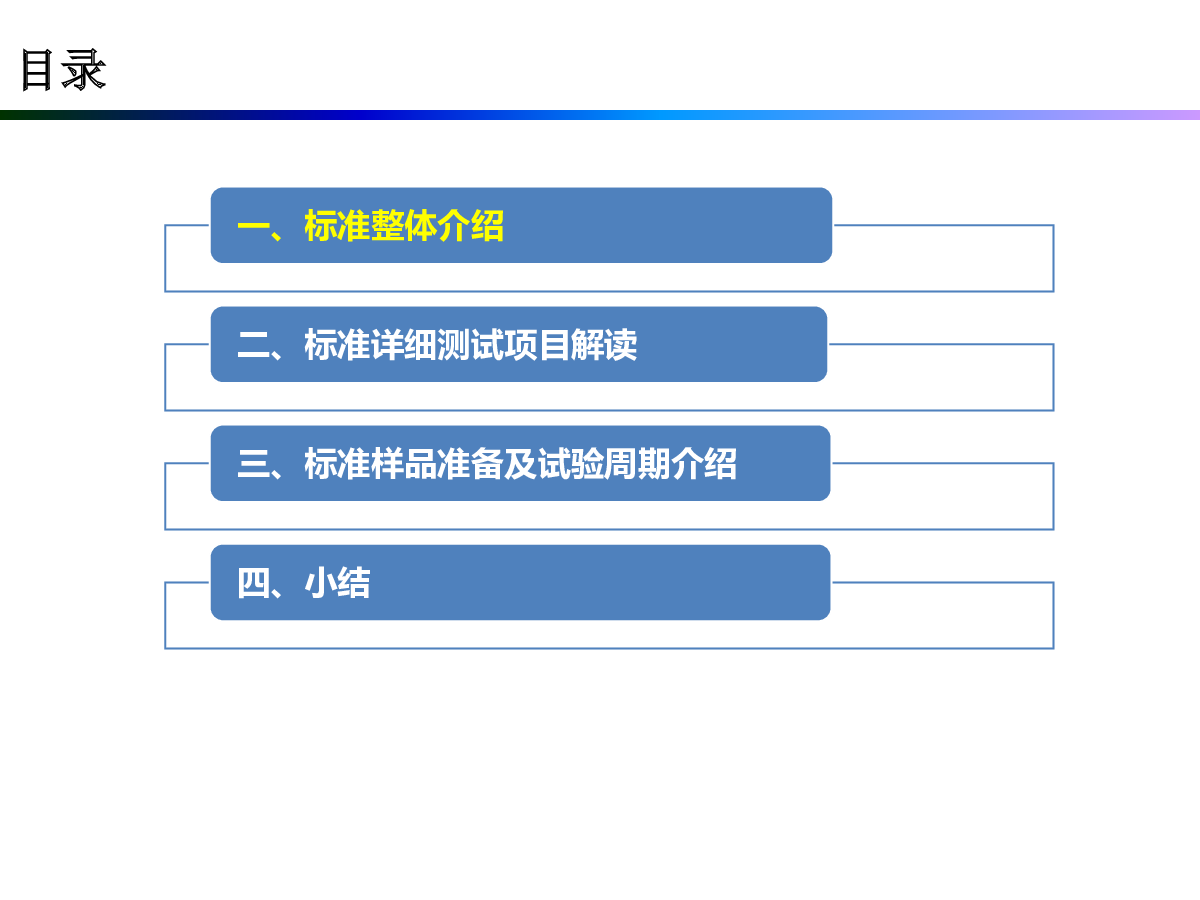 目录

一、标准整体介绍

二、标准详细测试项目解读

三、标准样品准备及试验周期介绍

四、小结